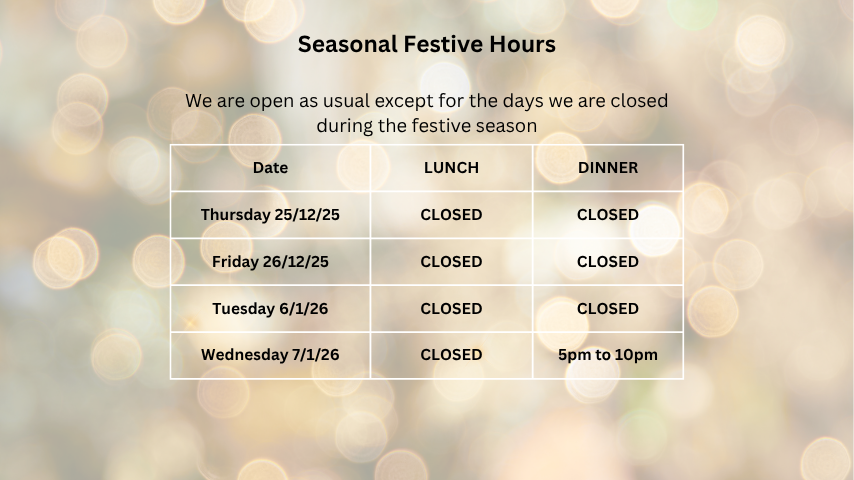 Seasonal Festive Hours

We are open as usual except for the days we are closed during the festive season

| Date | LUNCH | DINNER |
|---|---|---|
| Thursday 25/12/25 | CLOSED | CLOSED |
| Friday 26/12/25 | CLOSED | CLOSED |
| Tuesday 6/1/26 | CLOSED | CLOSED |
| Wednesday 7/1/26 | CLOSED | 5pm to 10pm |